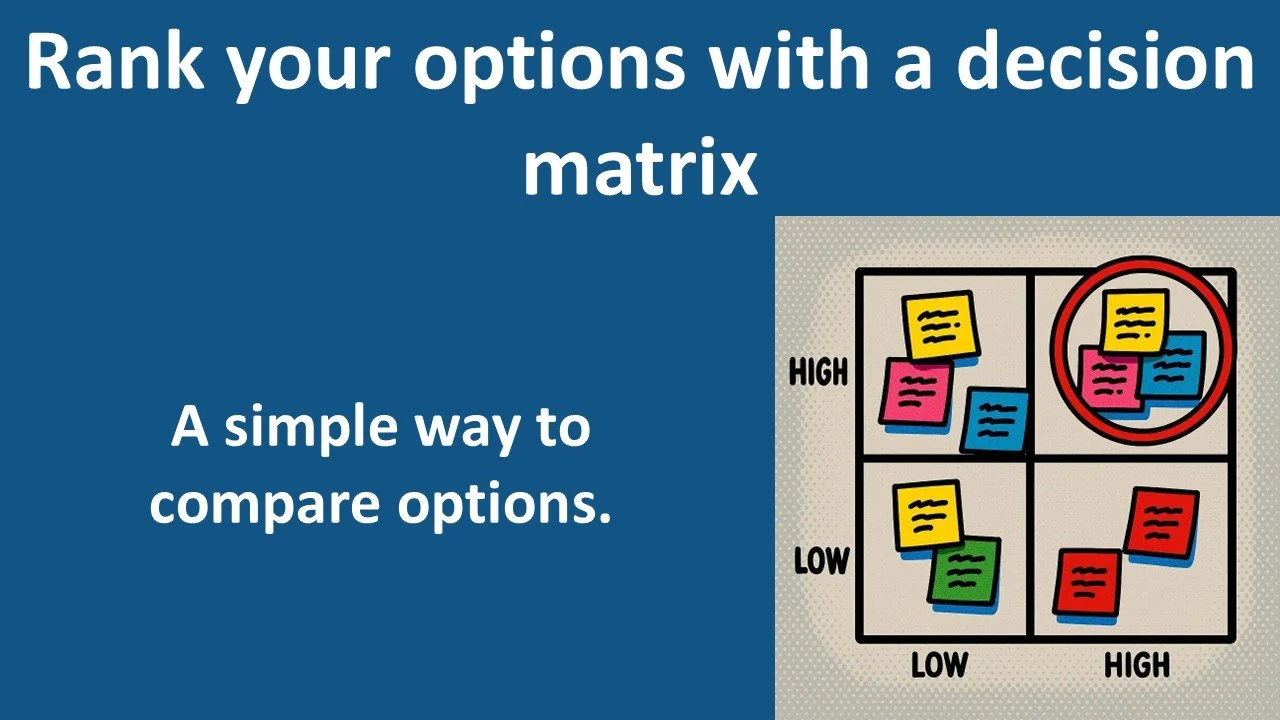 Rank your options with a decision matrix

A simple way to compare options.

HIGH

LOW

LOW

HIGH